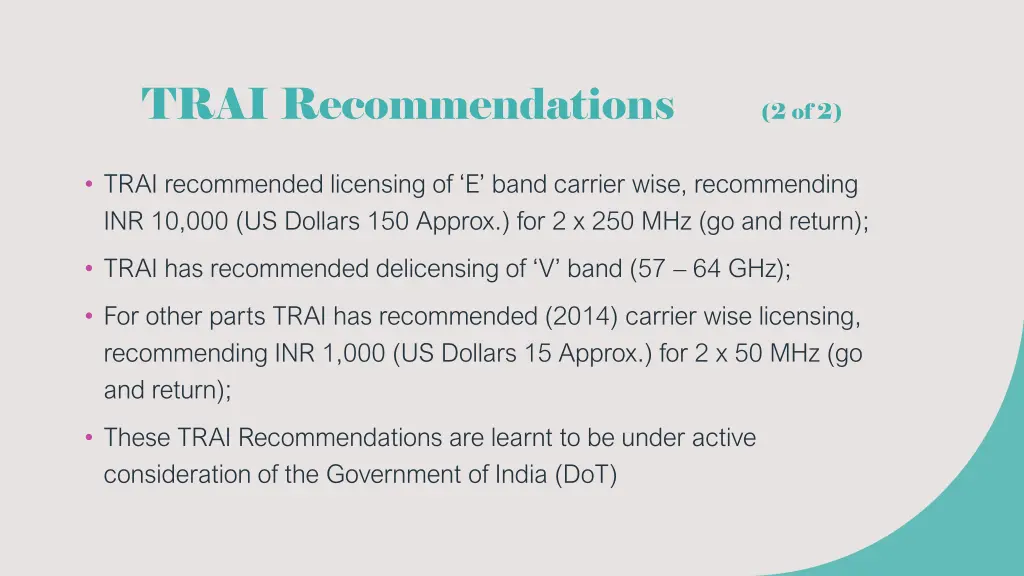 TRAI Recommendations (2 of 2)

• TRAI recommended licensing of ‘E’ band carrier wise, recommending INR 10,000 (US Dollars 150 Approx.) for 2 x 250 MHz (go and return);

• TRAI has recommended delicensing of ‘V’ band (57 – 64 GHz);

• For other parts TRAI has recommended (2014) carrier wise licensing, recommending INR 1,000 (US Dollars 15 Approx.) for 2 x 50 MHz (go and return);

• These TRAI Recommendations are learnt to be under active consideration of the Government of India (DoT)